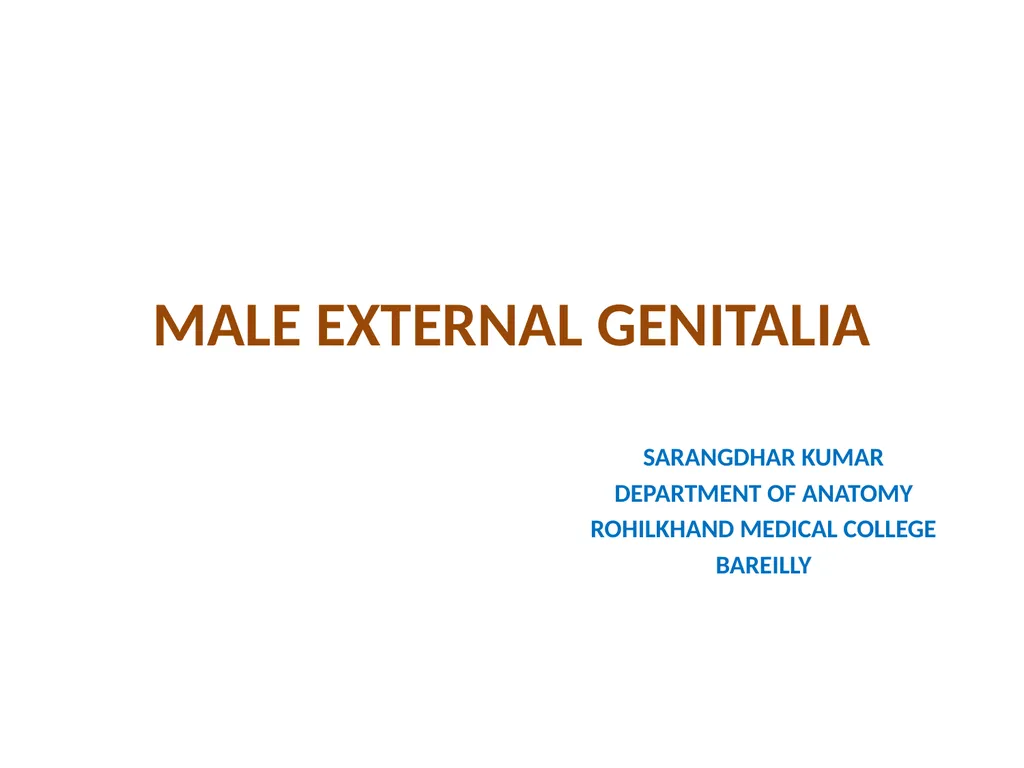 MALE EXTERNAL GENITALIA

SARANGDHAR KUMAR
DEPARTMENT OF ANATOMY
ROHILKHAND MEDICAL COLLEGE
BAREILLY